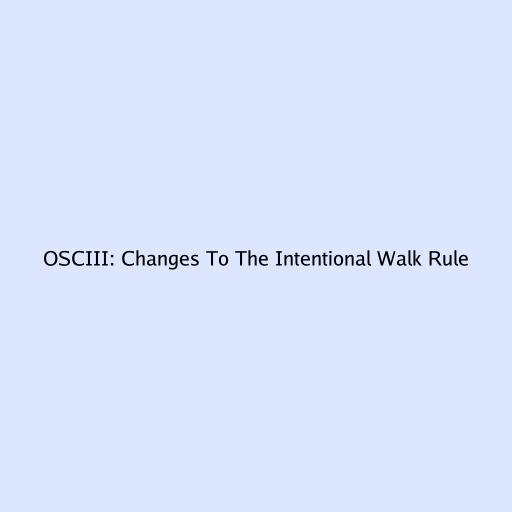 OSCIII: Changes To The Intentional Walk Rule